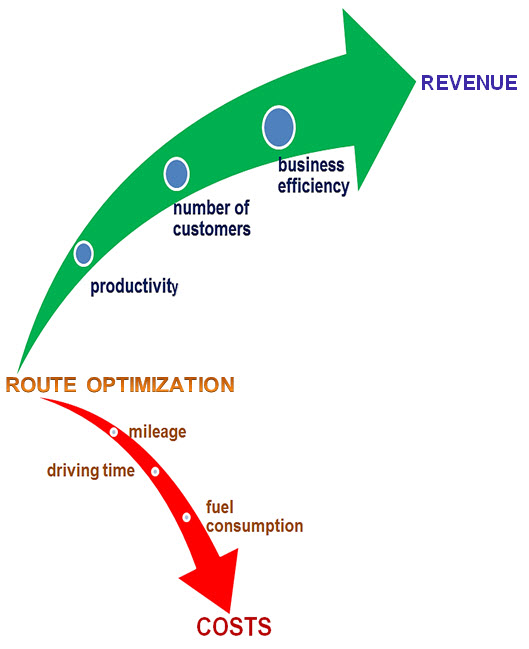 REVENUE

business efficiency

number of customers

productivity

ROUTE OPTIMIZATION

mileage

driving time

fuel consumption

COSTS